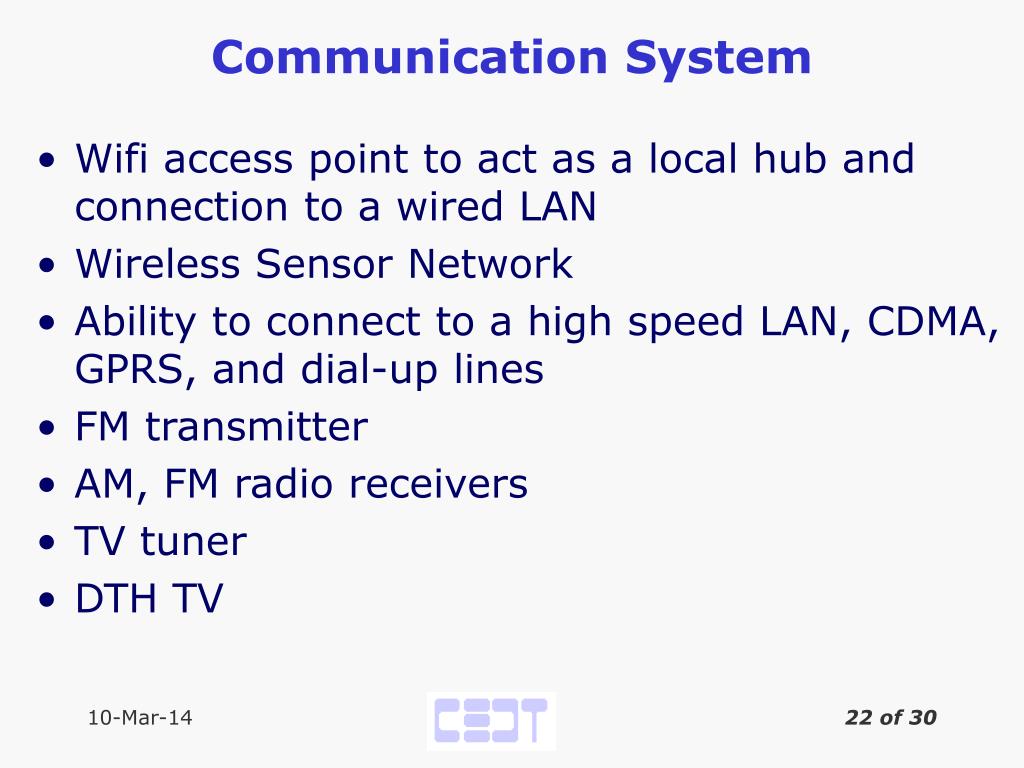 Communication System

• Wifi access point to act as a local hub and connection to a wired LAN
• Wireless Sensor Network
• Ability to connect to a high speed LAN, CDMA, GPRS, and dial-up lines
• FM transmitter
• AM, FM radio receivers
• TV tuner
• DTH TV

10-Mar-14

CEDT

22 of 30